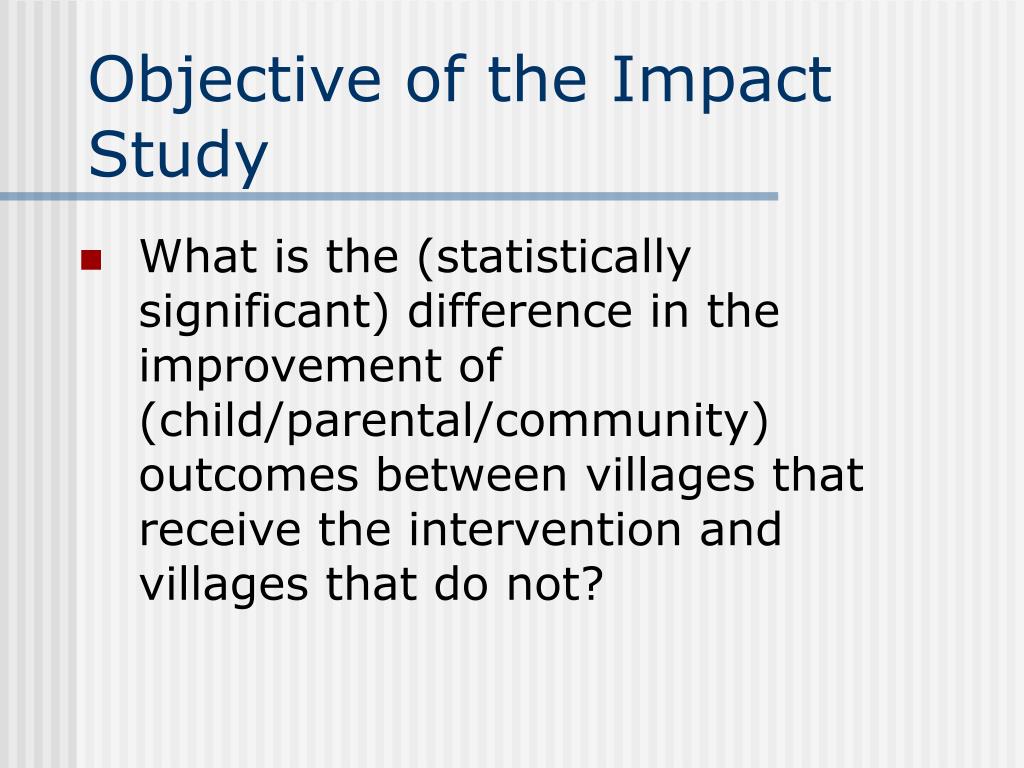 Objective of the Impact Study

What is the (statistically significant) difference in the improvement of (child/parental/community) outcomes between villages that receive the intervention and villages that do not?